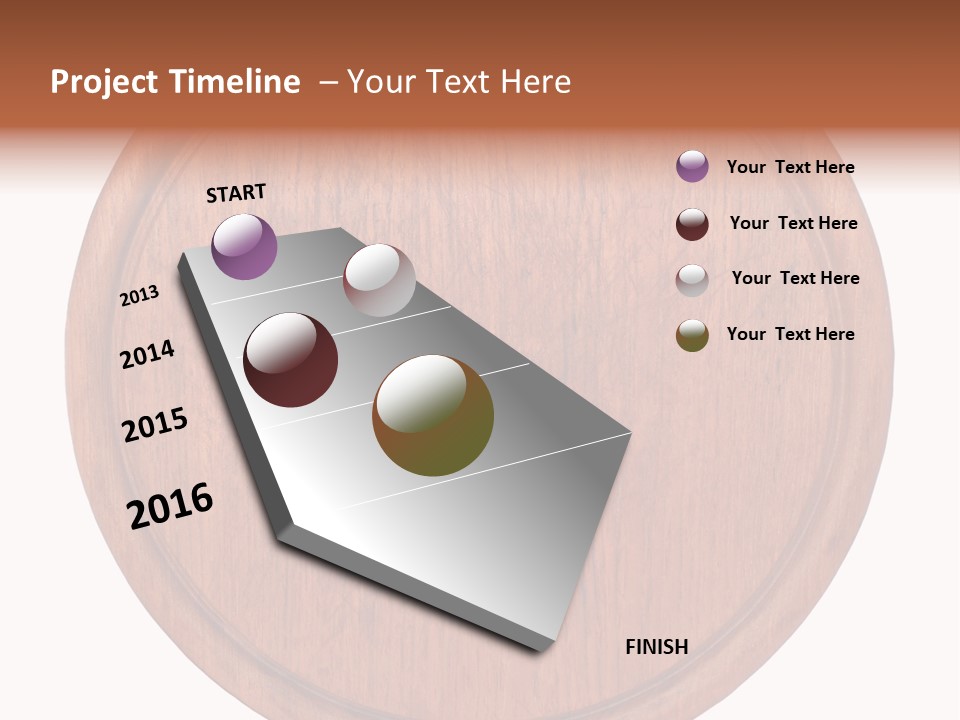 Project Timeline – Your Text Here

START

2013

2014

2015

2016

FINISH

Your Text Here

Your Text Here

Your Text Here

Your Text Here